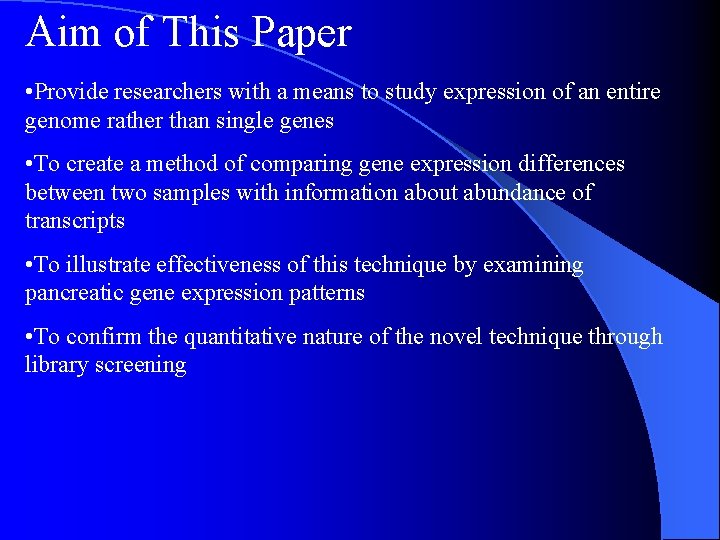 Aim of This Paper

•Provide researchers with a means to study expression of an entire genome rather than single genes

•To create a method of comparing gene expression differences between two samples with information about abundance of transcripts

•To illustrate effectiveness of this technique by examining pancreatic gene expression patterns

•To confirm the quantitative nature of the novel technique through library screening